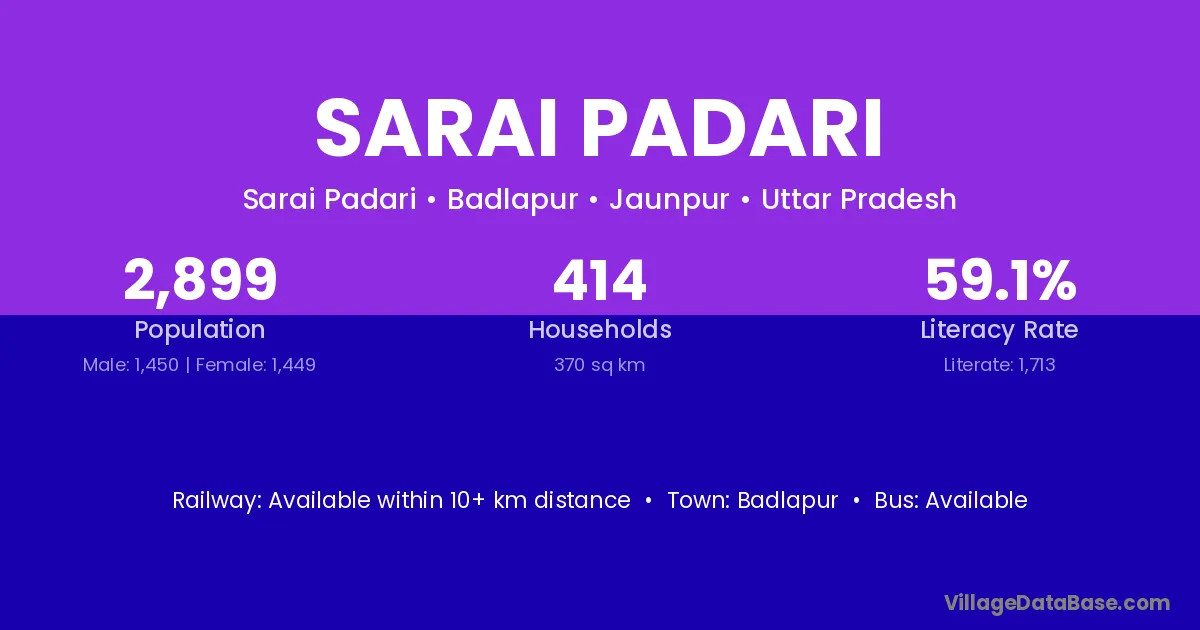 SARAI PADARI

Sarai Padari • Badlapur • Jaunpur • Uttar Pradesh

2,899
Population
Male: 1,450 | Female: 1,449

414
Households
370 sq km

59.1%
Literacy Rate
Literate: 1,713

Railway: Available within 10+ km distance • Town: Badlapur • Bus: Available

VillageDataBase.com